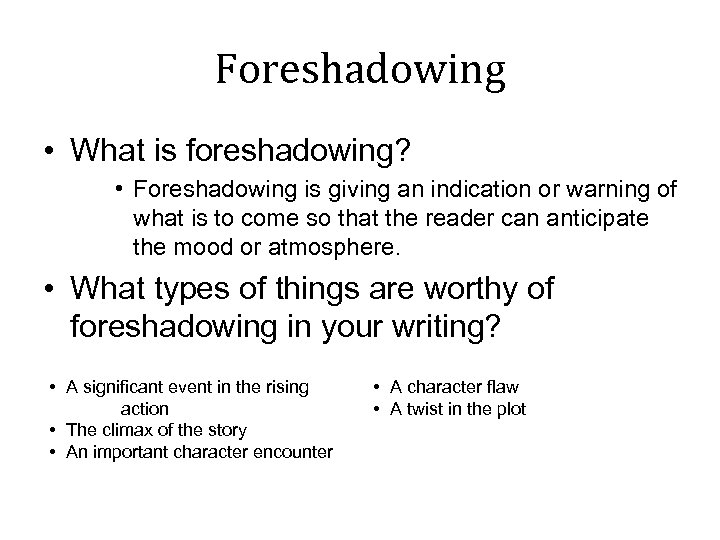 Foreshadowing

• What is foreshadowing?

• Foreshadowing is giving an indication or warning of what is to come so that the reader can anticipate the mood or atmosphere.

• What types of things are worthy of foreshadowing in your writing?

• A significant event in the rising action
• The climax of the story
• An important character encounter

• A character flaw
• A twist in the plot